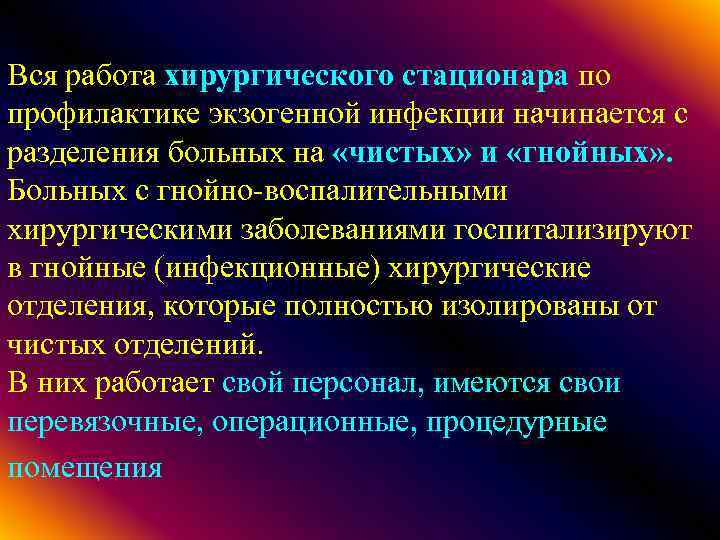 Вся работа хирургического стационара по профилактике экзогенной инфекции начинается с разделения больных на «чистых» и «гнойных». Больных с гнойно-воспалительными хирургическими заболеваниями госпитализируют в гнойные (инфекционные) хирургические отделения, которые полностью изолированы от чистых отделений.
В них работает свой персонал, имеются свои перевязочные, операционные, процедурные помещения